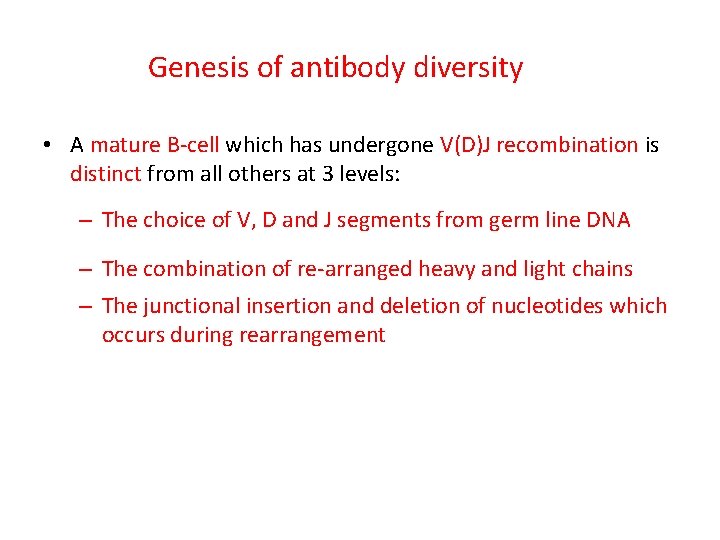 Genesis of antibody diversity

• A mature B-cell which has undergone V(D)J recombination is distinct from all others at 3 levels:

– The choice of V, D and J segments from germ line DNA

– The combination of re-arranged heavy and light chains

– The junctional insertion and deletion of nucleotides which occurs during rearrangement